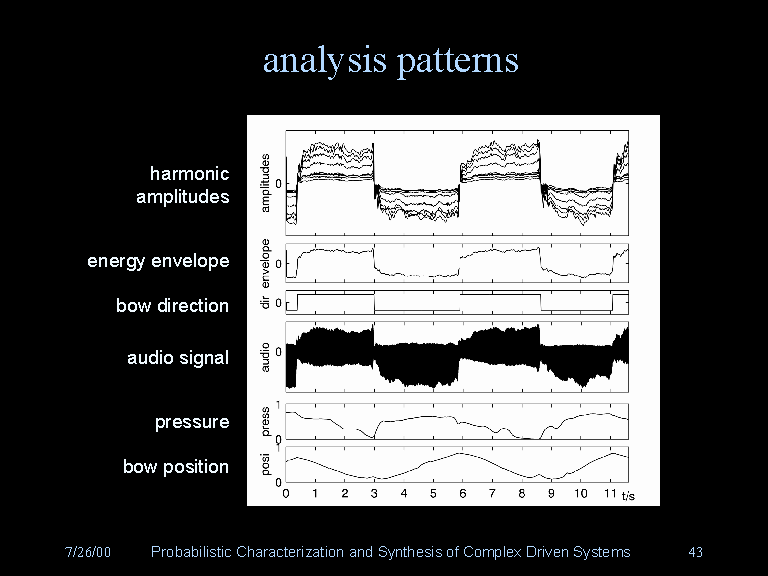 analysis patterns

harmonic amplitudes

energy envelope

bow direction

audio signal

pressure

bow position

amplitudes 0

envelope 0

dir 0

audio 0

press 1 0

posi 1 0

0 1 2 3 4 5 6 7 8 9 10 11 t/s

7/26/00 Probabilistic Characterization and Synthesis of Complex Driven Systems 43